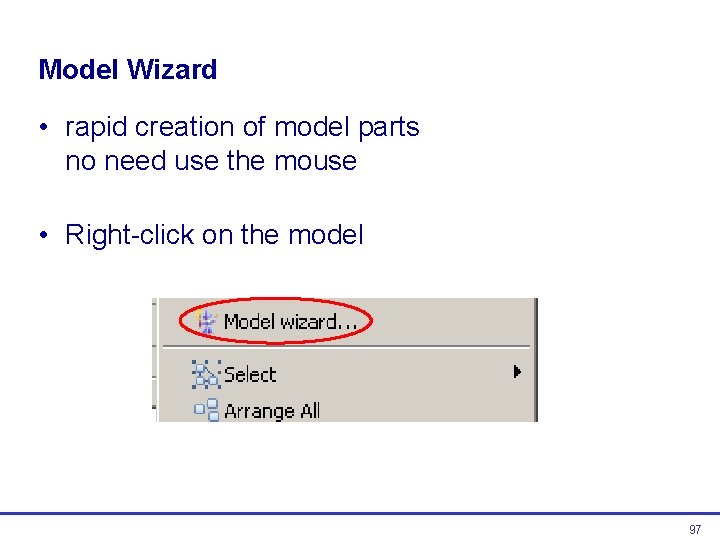 Model Wizard

• rapid creation of model parts
no need use the mouse

• Right-click on the model

Model wizard...

Select

Arrange All

97